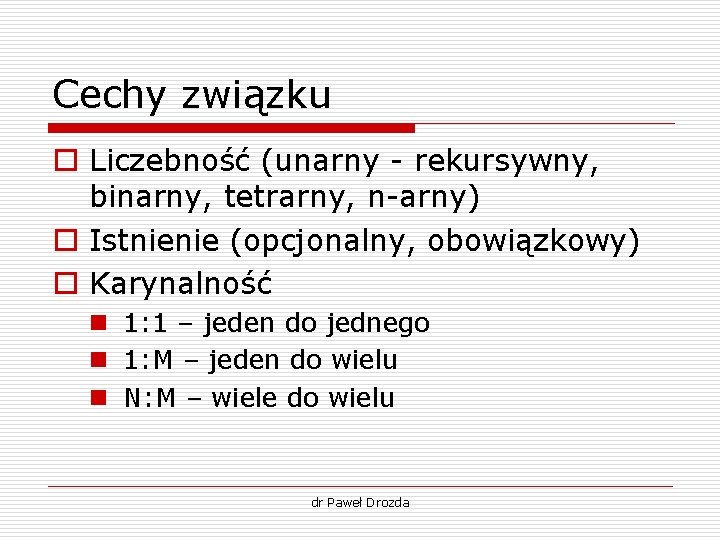 Cechy związku

Liczebność (unarny - rekursywny, binarny, tetrarny, n-arny)

Istnienie (opcjonalny, obowiązkowy)

Karynalność

1:1 – jeden do jednego

1:M – jeden do wielu

N:M – wiele do wielu

dr Paweł Drozda